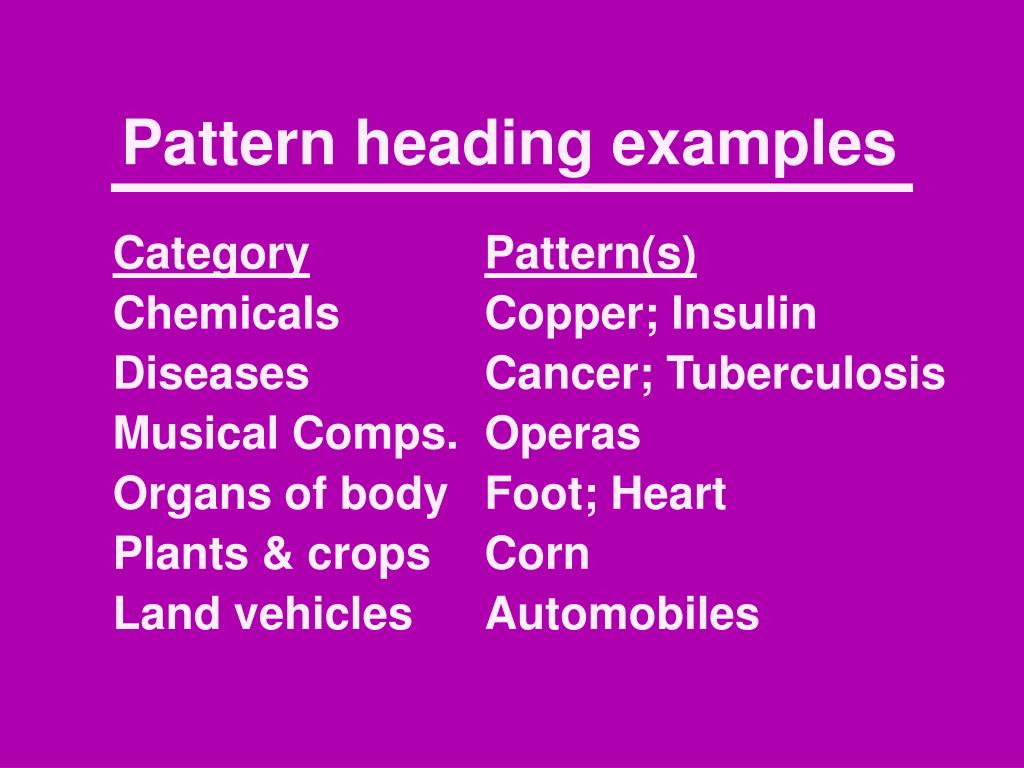 Pattern heading examples

| Category | Pattern(s) |
|---|---|
| Chemicals | Copper; Insulin |
| Diseases | Cancer; Tuberculosis |
| Musical Comps. | Operas |
| Organs of body | Foot; Heart |
| Plants & crops | Corn |
| Land vehicles | Automobiles |